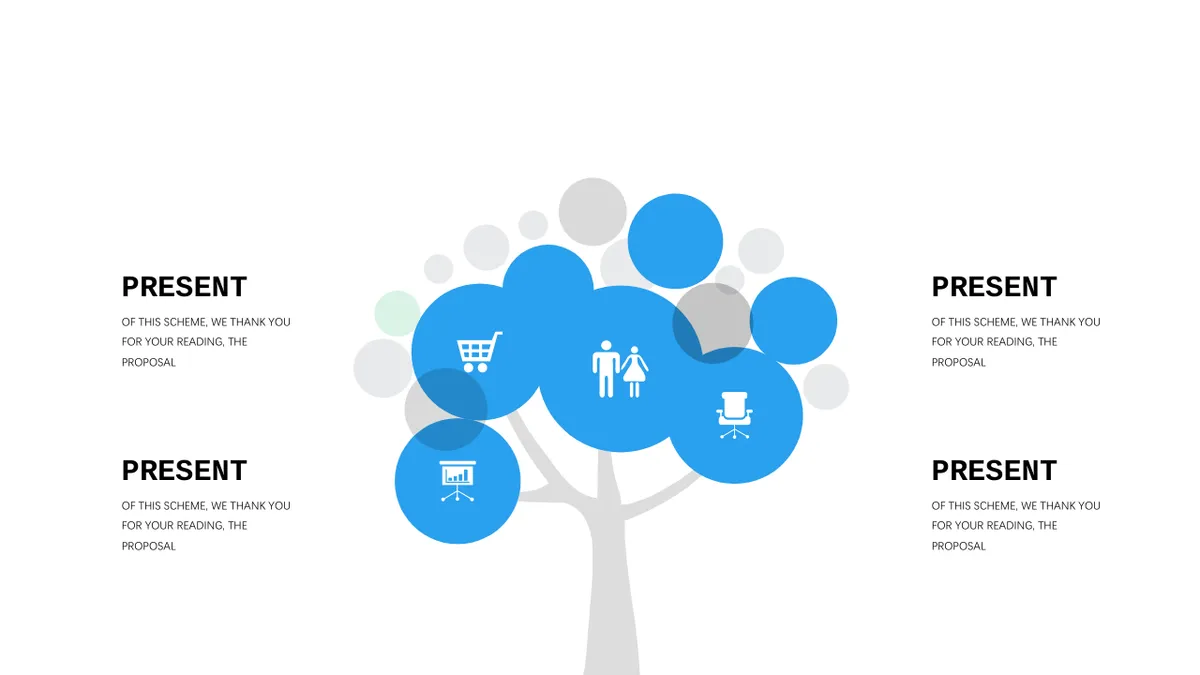 PRESENT

OF THIS SCHEME, WE THANK YOU FOR YOUR READING, THE PROPOSAL

PRESENT

OF THIS SCHEME, WE THANK YOU FOR YOUR READING, THE PROPOSAL

PRESENT

OF THIS SCHEME, WE THANK YOU FOR YOUR READING, THE PROPOSAL

PRESENT

OF THIS SCHEME, WE THANK YOU FOR YOUR READING, THE PROPOSAL